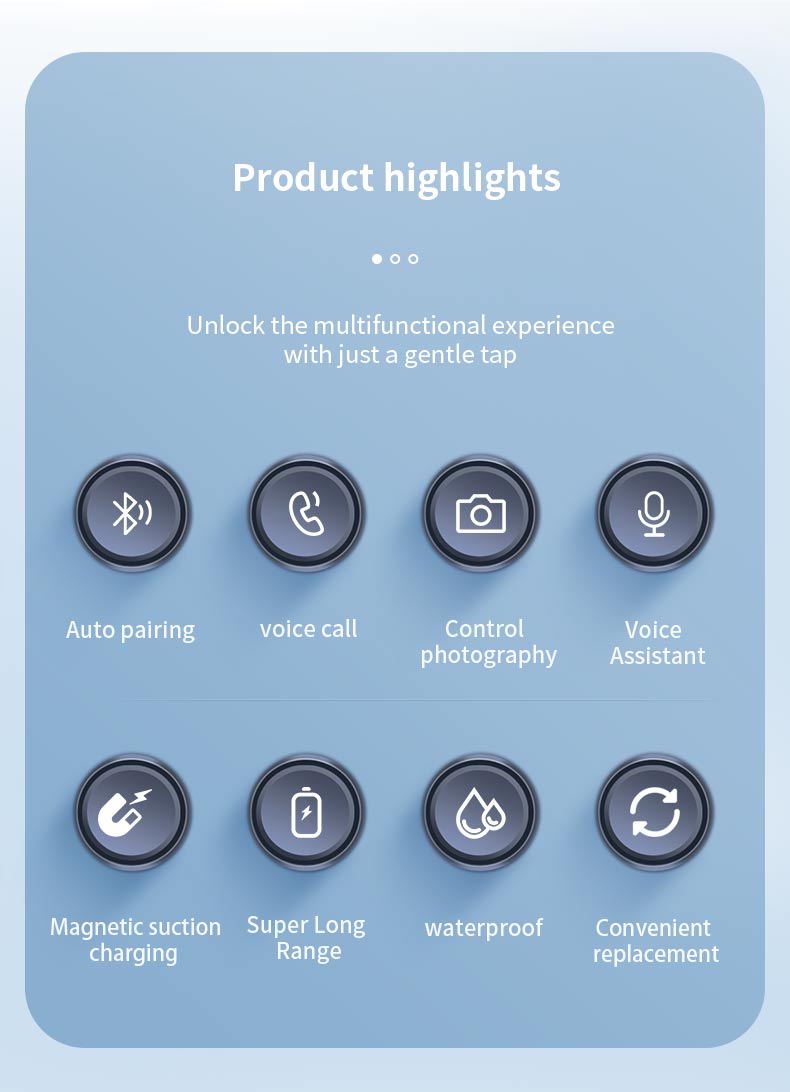 Product highlights

Unlock the multifunctional experience with just a gentle tap

Auto pairing

voice call

Control photography

Voice Assistant

Magnetic suction charging

Super Long Range

waterproof

Convenient replacement